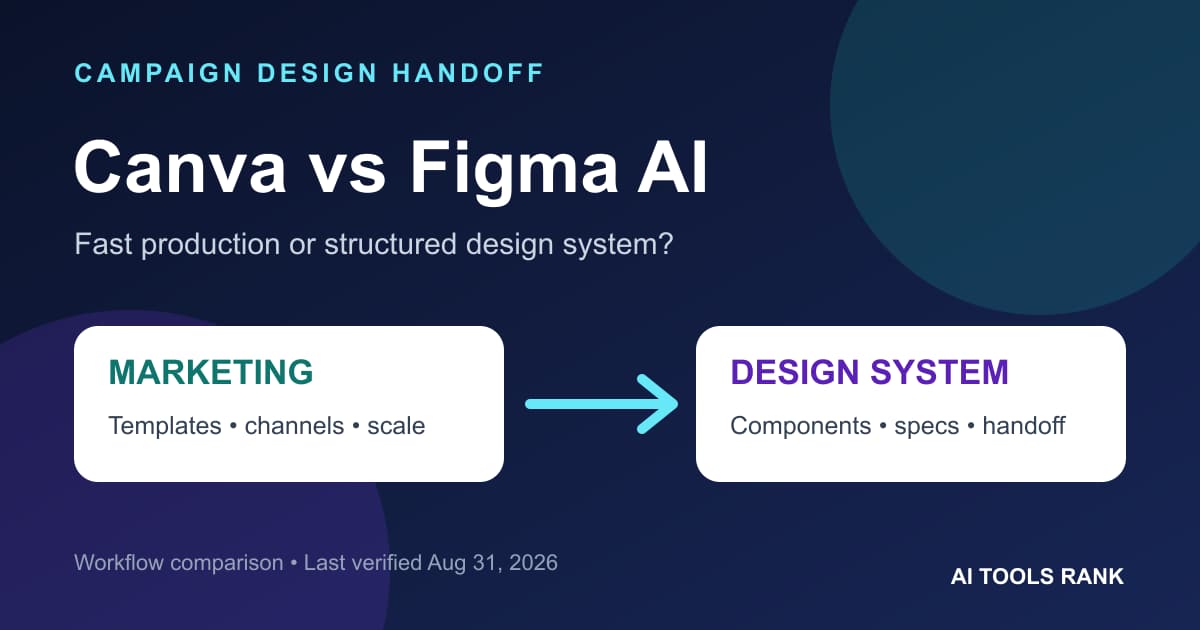 CAMPAIGN DESIGN HANDOFF

Canva vs Figma AI

Fast production or structured design system?

MARKETING

Templates • channels • scale

DESIGN SYSTEM

Components • specs • handoff

Workflow comparison • Last verified Aug 31, 2026

AI TOOLS RANK